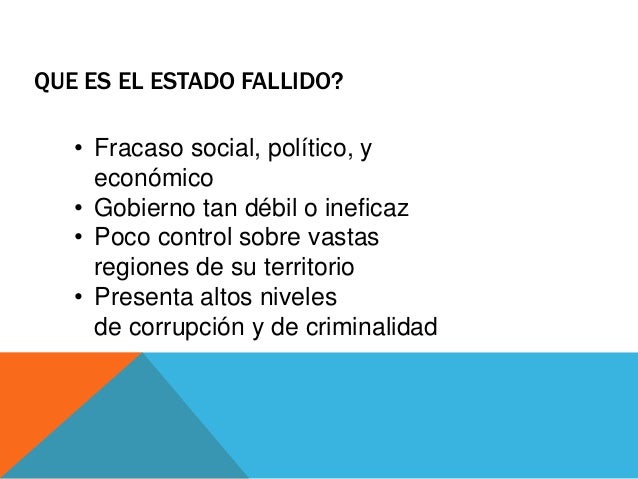 QUE ES EL ESTADO FALLIDO?

• Fracaso social, político, y económico
• Gobierno tan débil o ineficaz
• Poco control sobre vastas regiones de su territorio
• Presenta altos niveles de corrupción y de criminalidad